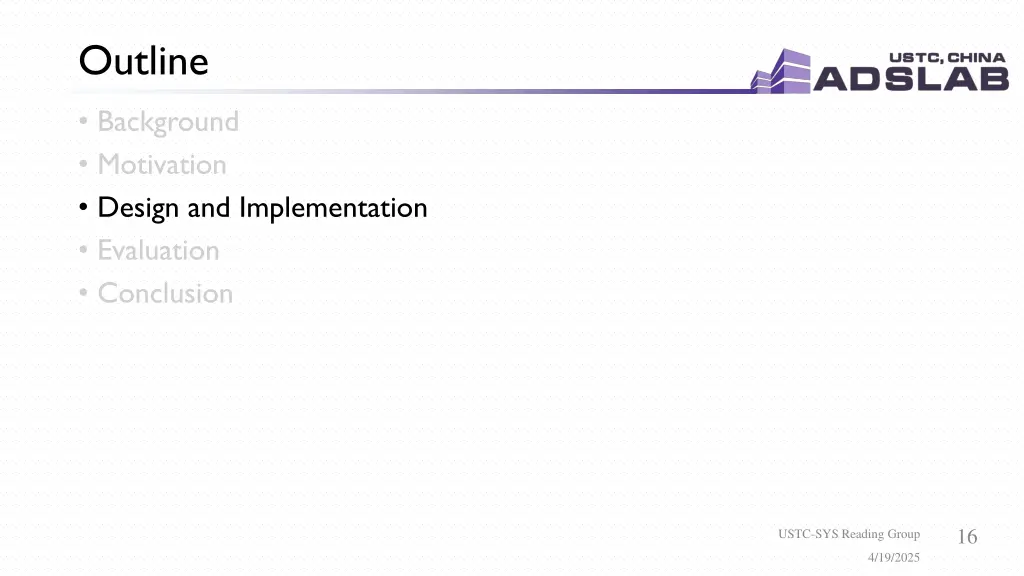 Outline

USTC, CHINA
ADSLAB

• Background
• Motivation
• Design and Implementation
• Evaluation
• Conclusion

USTC-SYS Reading Group
4/19/2025
16